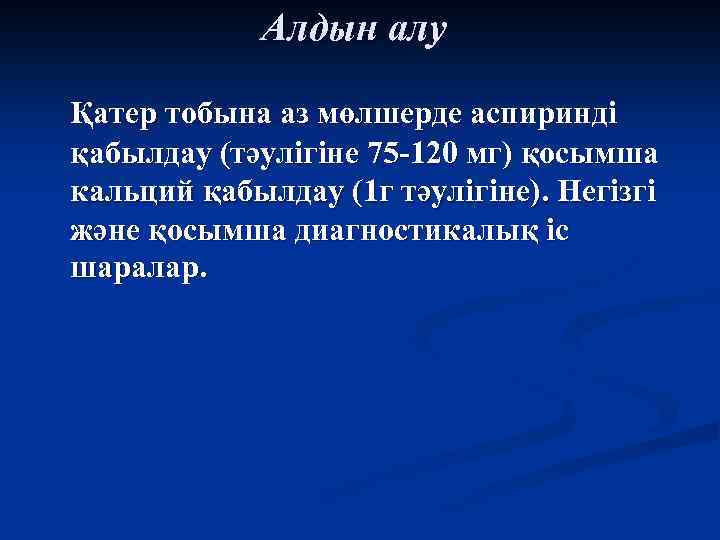 Алдын алу

Қатер тобына аз мөлшерде аспиринді қабылдау (тәулігіне 75-120 мг) қосымша кальций қабылдау (1г тәулігіне). Негізгі және қосымша диагностикалық іс шаралар.